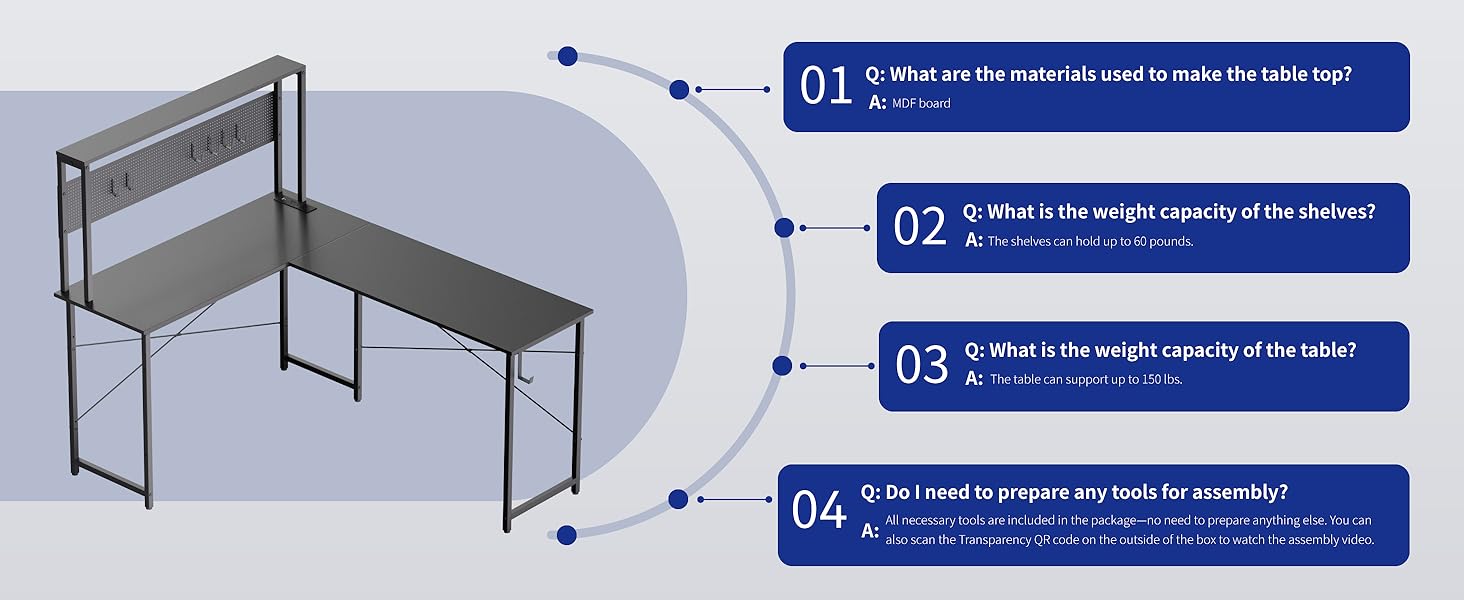 01 Q: What are the materials used to make the table top?
A: MDF board

02 Q: What is the weight capacity of the shelves?
A: The shelves can hold up to 60 pounds.

03 Q: What is the weight capacity of the table?
A: The table can support up to 150 lbs.

04 Q: Do I need to prepare any tools for assembly?
A: All necessary tools are included in the package—no need to prepare anything else. You can also scan the Transparency QR code on the outside of the box to watch the assembly video.